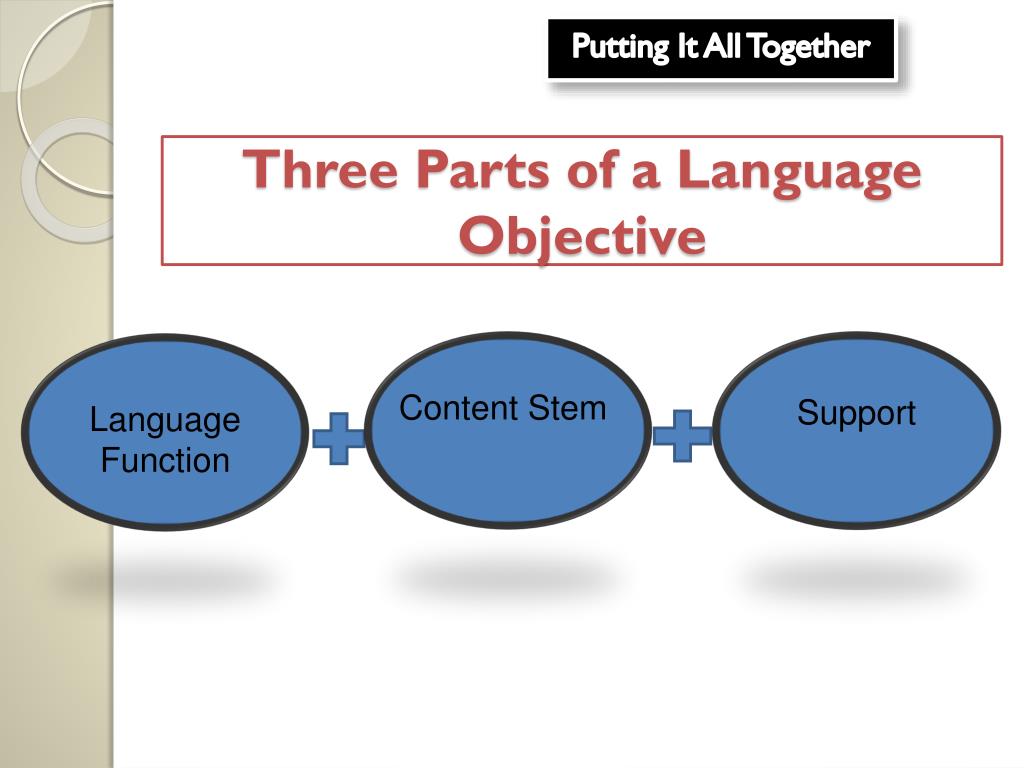 Putting It All Together

Three Parts of a Language Objective

Language Function

Content Stem

Support